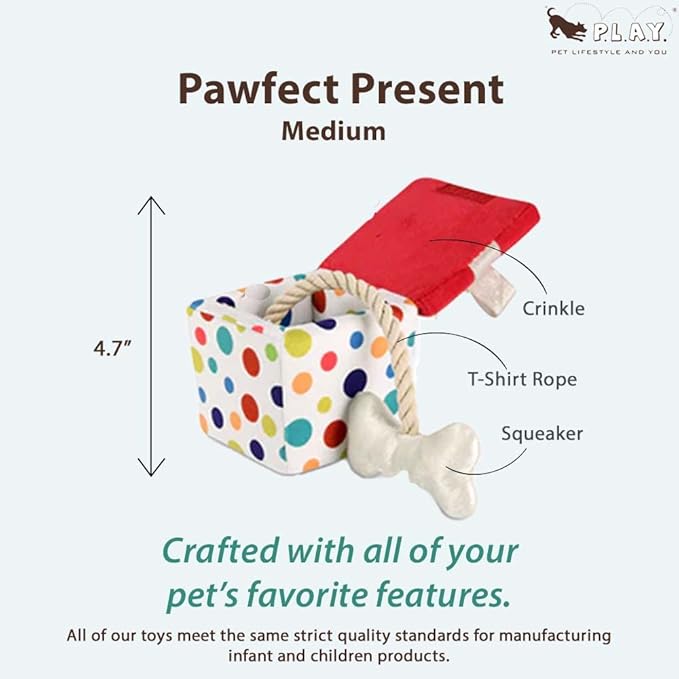 P.L.A.Y.
PET LIFESTYLE AND YOU

Pawfect Present
Medium

4.7"

Crinkle

T-Shirt Rope

Squeaker

Crafted with all of your pet's favorite features.

All of our toys meet the same strict quality standards for manufacturing infant and children products.